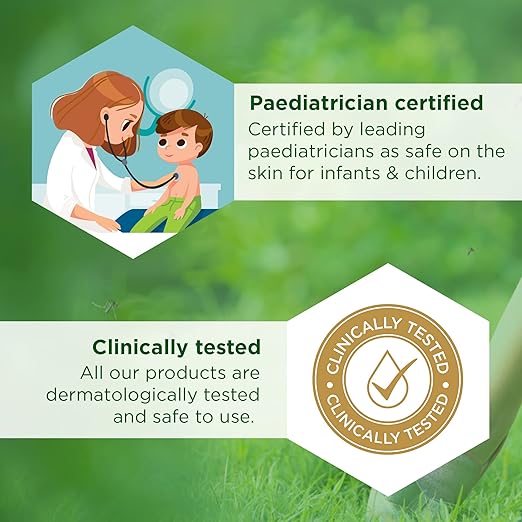 Paediatrician certified
Certified by leading paediatricians as safe on the skin for infants & children.

Clinically tested
All our products are dermatologically tested and safe to use.

CLINICALLY TESTED
CLINICALLY TESTED